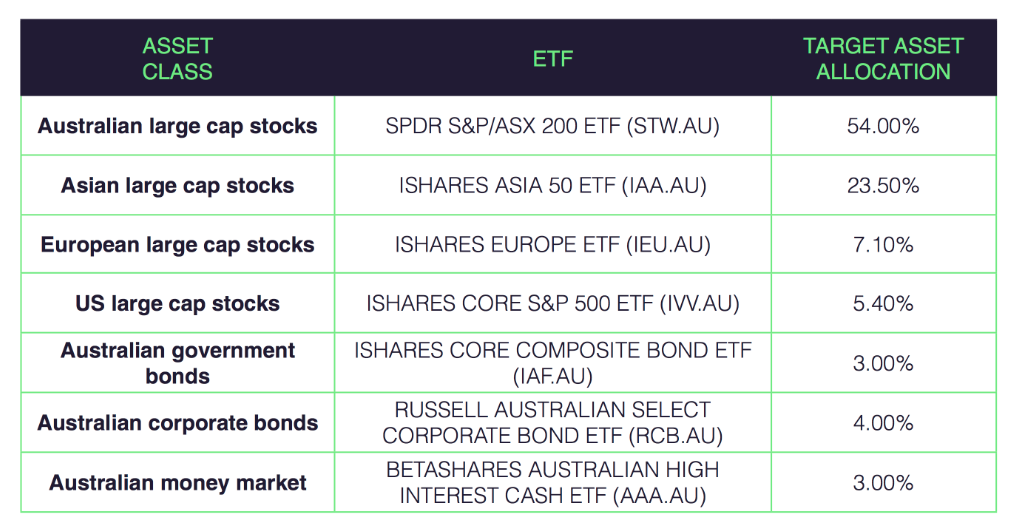 | ASSET CLASS | ETF | TARGET ASSET ALLOCATION |
|---|---|---|
| Australian large cap stocks | SPDR S&P/ASX 200 ETF (STW.AU) | 54.00% |
| Asian large cap stocks | ISHARES ASIA 50 ETF (IAA.AU) | 23.50% |
| European large cap stocks | ISHARES EUROPE ETF (IEU.AU) | 7.10% |
| US large cap stocks | ISHARES CORE S&P 500 ETF (IVV.AU) | 5.40% |
| Australian government bonds | ISHARES CORE COMPOSITE BOND ETF (IAF.AU) | 3.00% |
| Australian corporate bonds | RUSSELL AUSTRALIAN SELECT CORPORATE BOND ETF (RCB.AU) | 4.00% |
| Australian money market | BETASHARES AUSTRALIAN HIGH INTEREST CASH ETF (AAA.AU) | 3.00% |